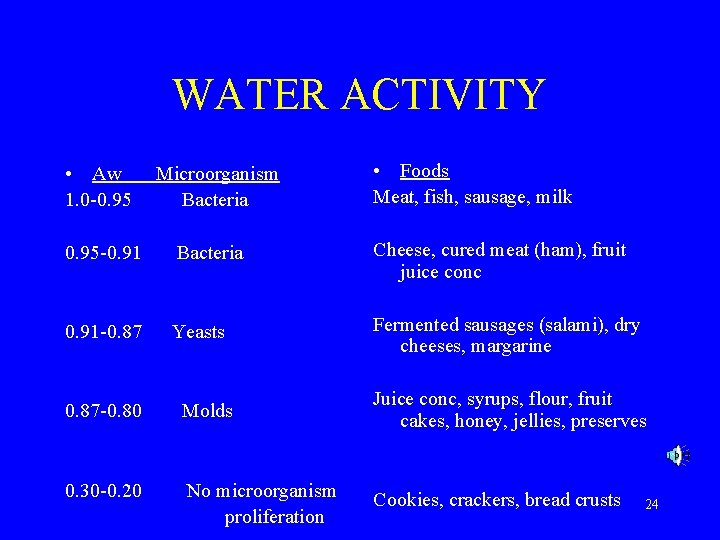 WATER ACTIVITY

• Aw Microorganism
1.0-0.95 Bacteria

0.95-0.91 Bacteria

0.91-0.87 Yeasts

0.87-0.80 Molds

0.30-0.20 No microorganism proliferation

• Foods
Meat, fish, sausage, milk

Cheese, cured meat (ham), fruit juice conc

Fermented sausages (salami), dry cheeses, margarine

Juice conc, syrups, flour, fruit cakes, honey, jellies, preserves

Cookies, crackers, bread crusts

24